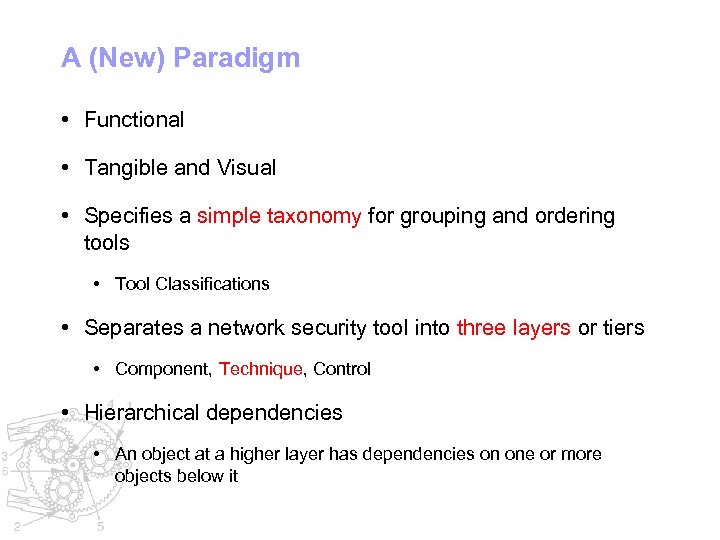 A (New) Paradigm

• Functional

• Tangible and Visual

• Specifies a simple taxonomy for grouping and ordering tools

• Tool Classifications

• Separates a network security tool into three layers or tiers

• Component, Technique, Control

• Hierarchical dependencies

• An object at a higher layer has dependencies on one or more objects below it

4
3
6
2
5